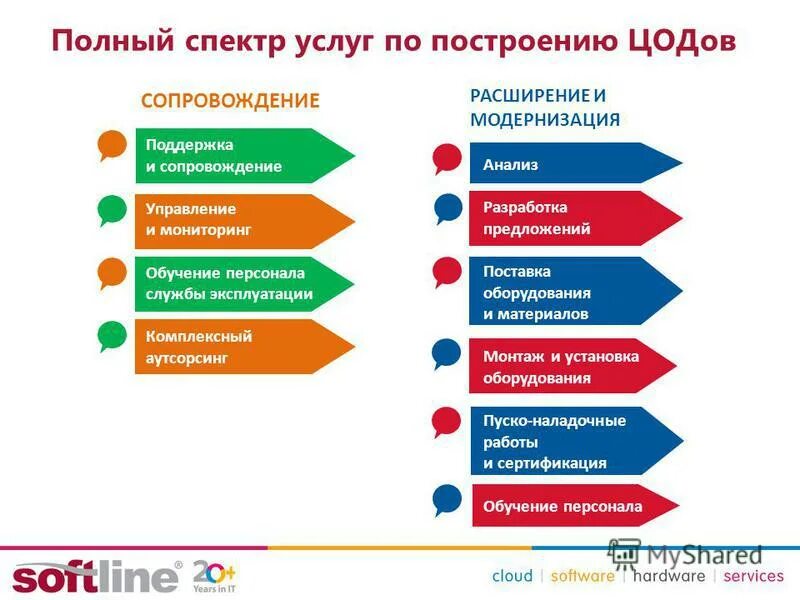 Полный спектр услуг по построению ЦОДов

СОПРОВОЖДЕНИЕ

Поддержка и сопровождение

Управление и мониторинг

Обучение персонала службы эксплуатации

Комплексный аутсорсинг

РАСШИРЕНИЕ И МОДЕРНИЗАЦИЯ

Анализ

Разработка предложений

Поставка оборудования и материалов

Монтаж и установка оборудования

Пуско-наладочные работы и сертификация

Обучение персонала

softline® 20+ Years in IT

MyShared

cloud | software | hardware | services